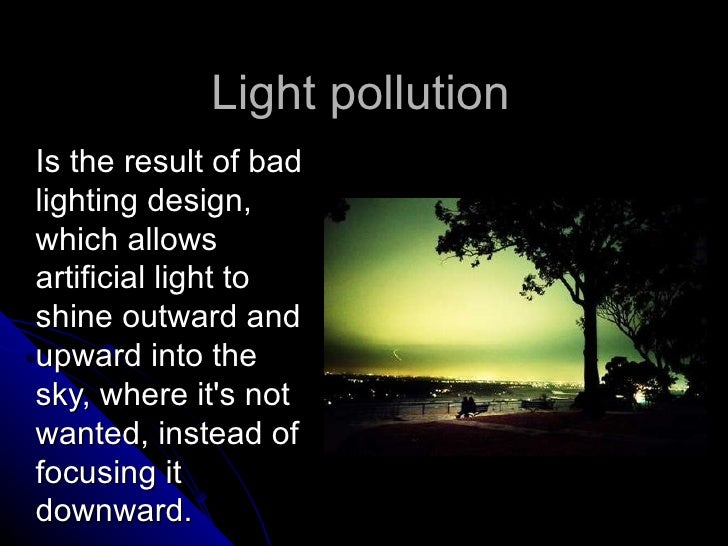 Light pollution

Is the result of bad lighting design, which allows artificial light to shine outward and upward into the sky, where it's not wanted, instead of focusing it downward.